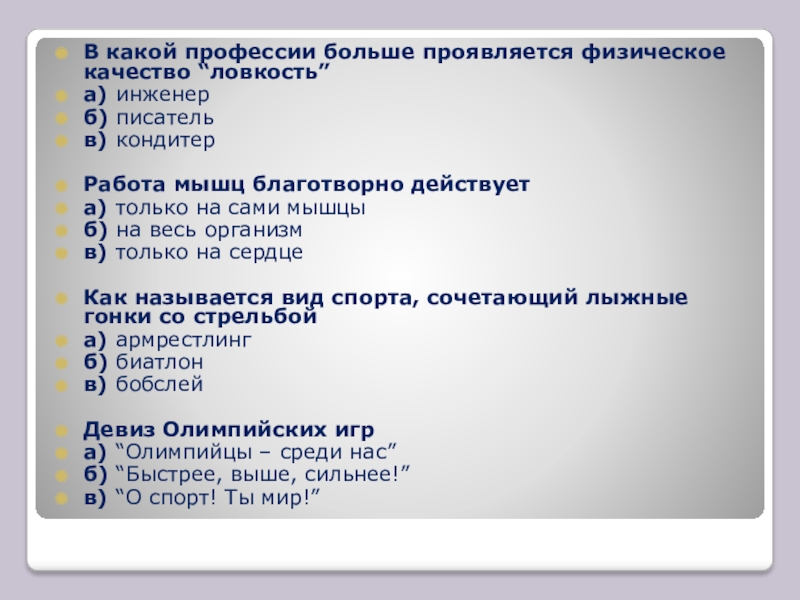 В какой профессии больше проявляется физическое качество “ловкость”
а) инженер
б) писатель
в) кондитер

Работа мышц благотворно действует
а) только на сами мышцы
б) на весь организм
в) только на сердце

Как называется вид спорта, сочетающий лыжные гонки со стрельбой
а) армрестлинг
б) биатлон
в) бобслей

Девиз Олимпийских игр
а) “Олимпийцы – среди нас”
б) “Быстрее, выше, сильнее!”
в) “О спорт! Ты мир!”